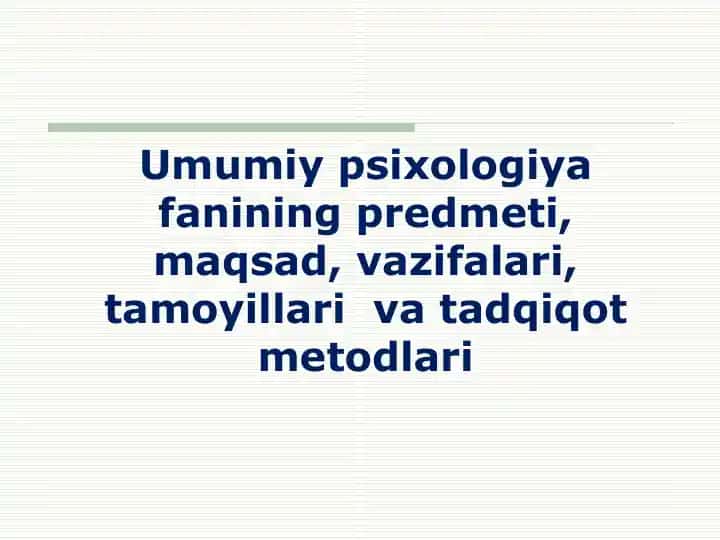 Umumiy psixologiya fanining predmeti, maqsad, vazifalari, tamoyillari va tadqiqot metodlari